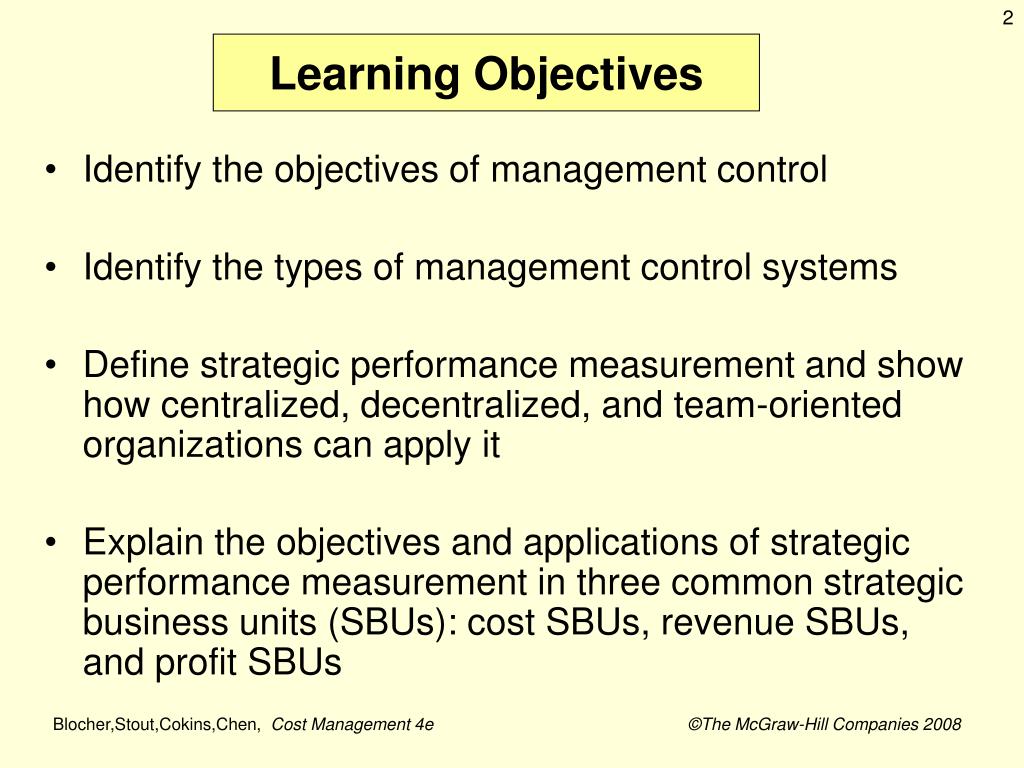 2

Learning Objectives

• Identify the objectives of management control

• Identify the types of management control systems

• Define strategic performance measurement and show how centralized, decentralized, and team-oriented organizations can apply it

• Explain the objectives and applications of strategic performance measurement in three common strategic business units (SBUs): cost SBUs, revenue SBUs, and profit SBUs

Blocher,Stout,Cokins,Chen, Cost Management 4e

©The McGraw-Hill Companies 2008